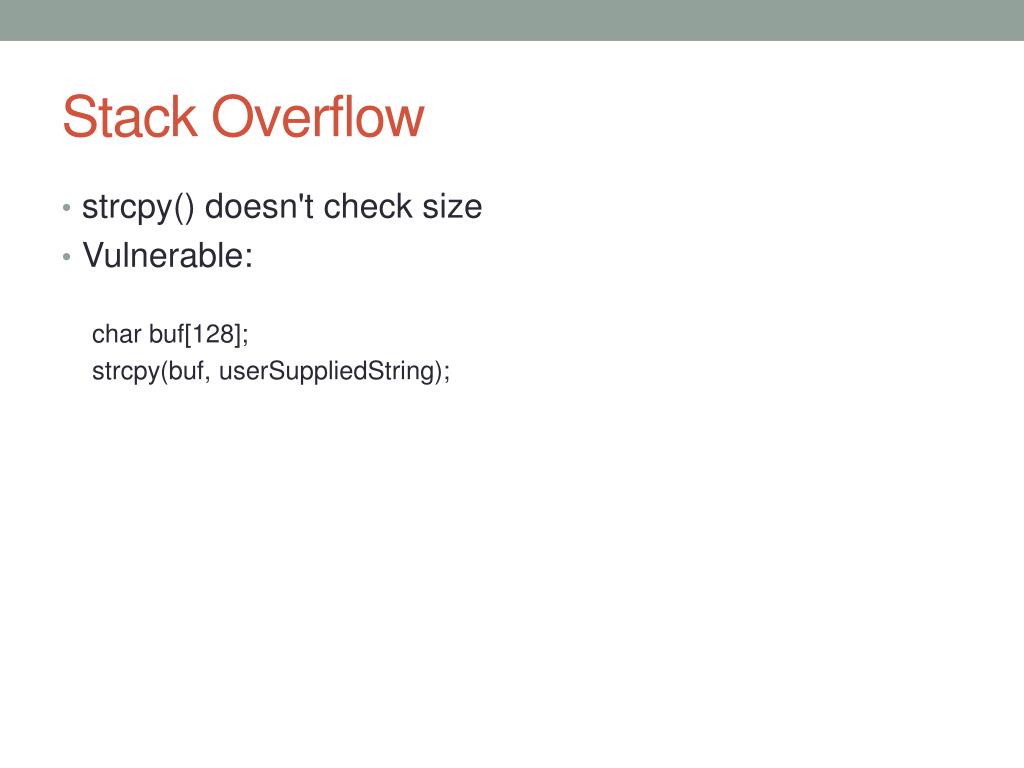 Stack Overflow

• strcpy() doesn't check size
• Vulnerable:

char buf[128];
strcpy(buf, userSuppliedString);